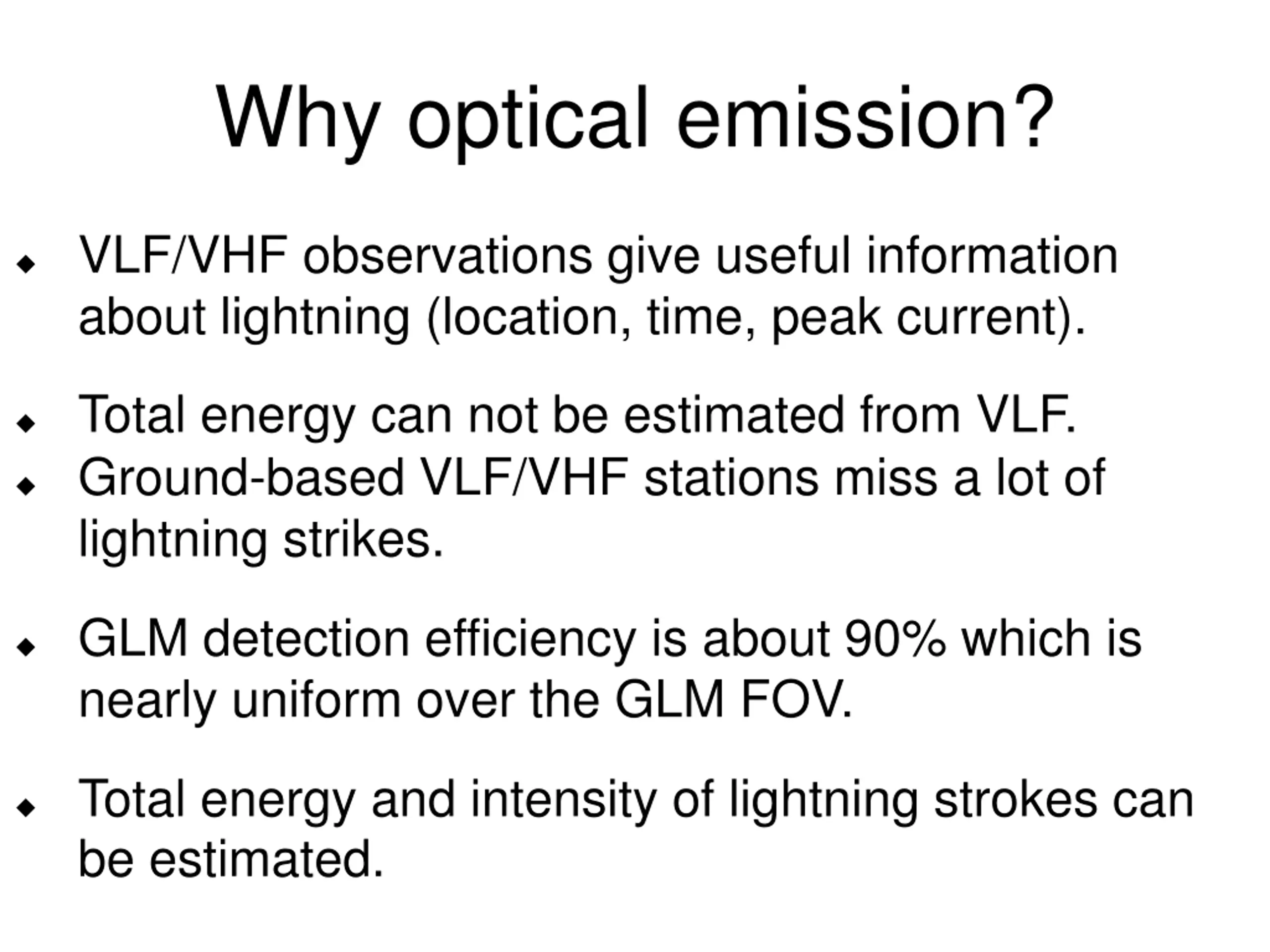 Why optical emission?

◆ VLF/VHF observations give useful information about lightning (location, time, peak current).

◆ Total energy can not be estimated from VLF.
◆ Ground-based VLF/VHF stations miss a lot of lightning strikes.

◆ GLM detection efficiency is about 90% which is nearly uniform over the GLM FOV.

◆ Total energy and intensity of lightning strokes can be estimated.